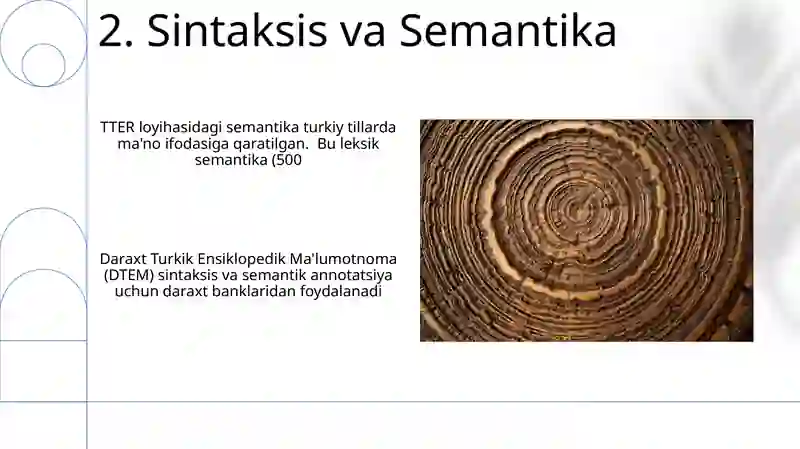 2. Sintaksis va Semantika

TTER loyihasidagi semantika turkiy tillarda ma'no ifodasiga qaratilgan.  Bu leksik semantika (500

Daraxt Turkik Ensiklopedik Ma'lumotnoma (DTEM) sintaksis va semantik annotatsiya uchun daraxt banklaridan foydalanadi